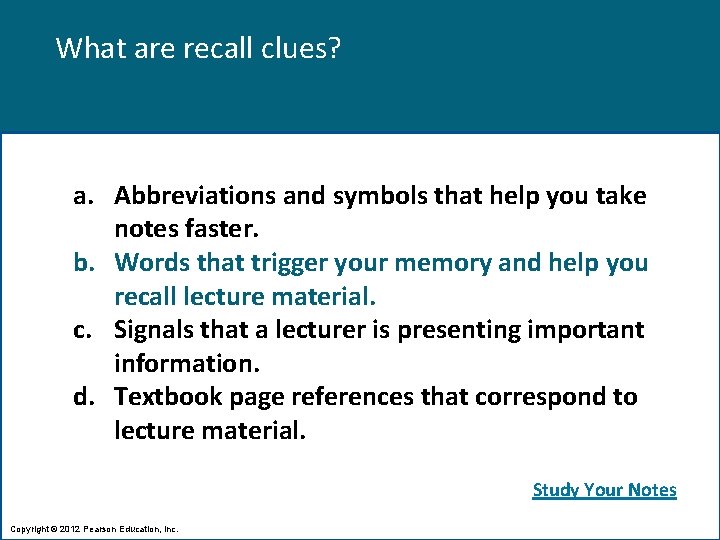 What are recall clues?

a. Abbreviations and symbols that help you take notes faster.
b. Words that trigger your memory and help you recall lecture material.
c. Signals that a lecturer is presenting important information.
d. Textbook page references that correspond to lecture material.

Study Your Notes

Copyright © 2012 Pearson Education, Inc.